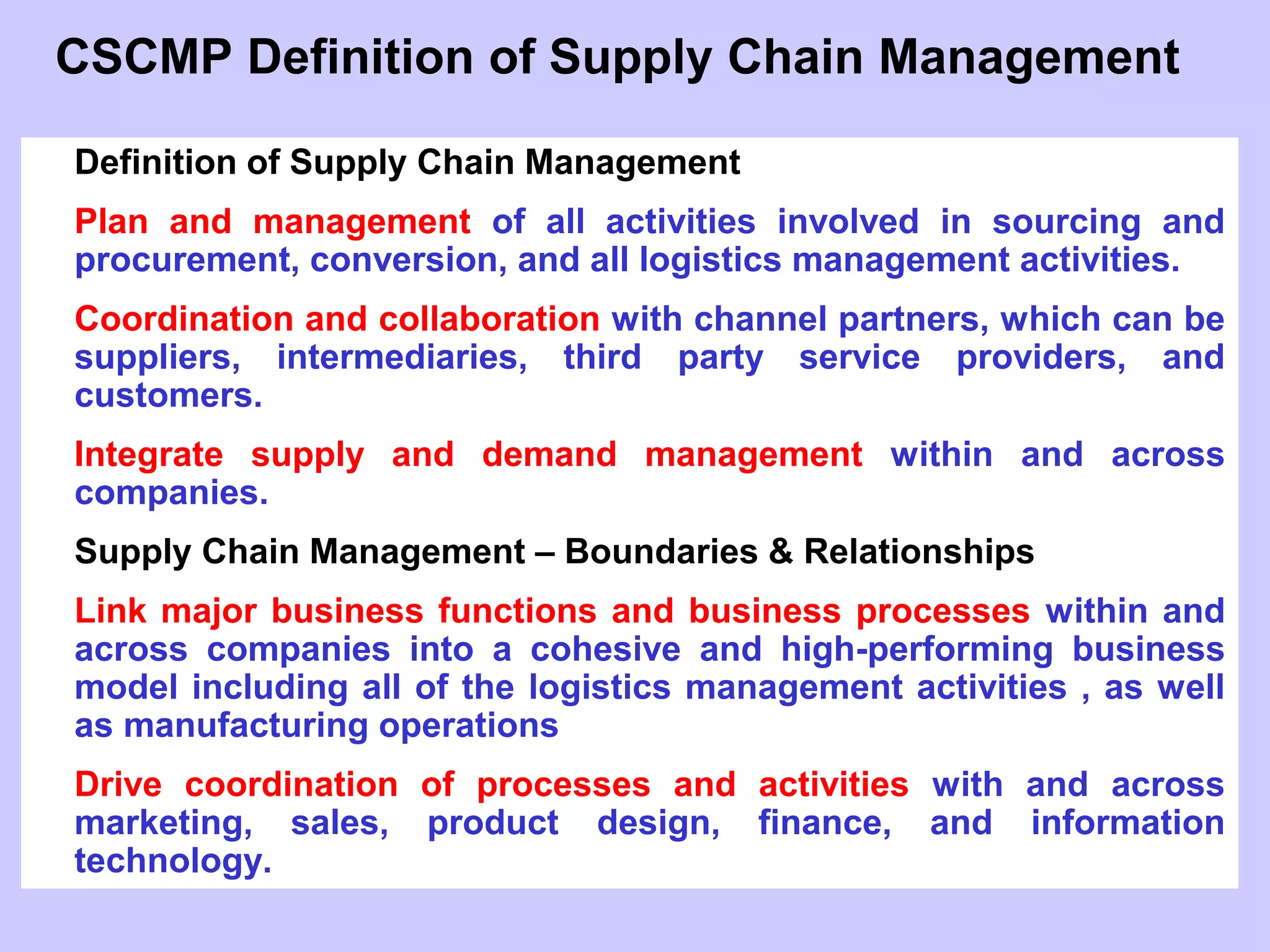 CSCMP Definition of Supply Chain Management

Definition of Supply Chain Management

Plan and management of all activities involved in sourcing and procurement, conversion, and all logistics management activities.

Coordination and collaboration with channel partners, which can be suppliers, intermediaries, third party service providers, and customers.

Integrate supply and demand management within and across companies.

Supply Chain Management – Boundaries & Relationships

Link major business functions and business processes within and across companies into a cohesive and high-performing business model including all of the logistics management activities , as well as manufacturing operations

Drive coordination of processes and activities with and across marketing, sales, product design, finance, and information technology.